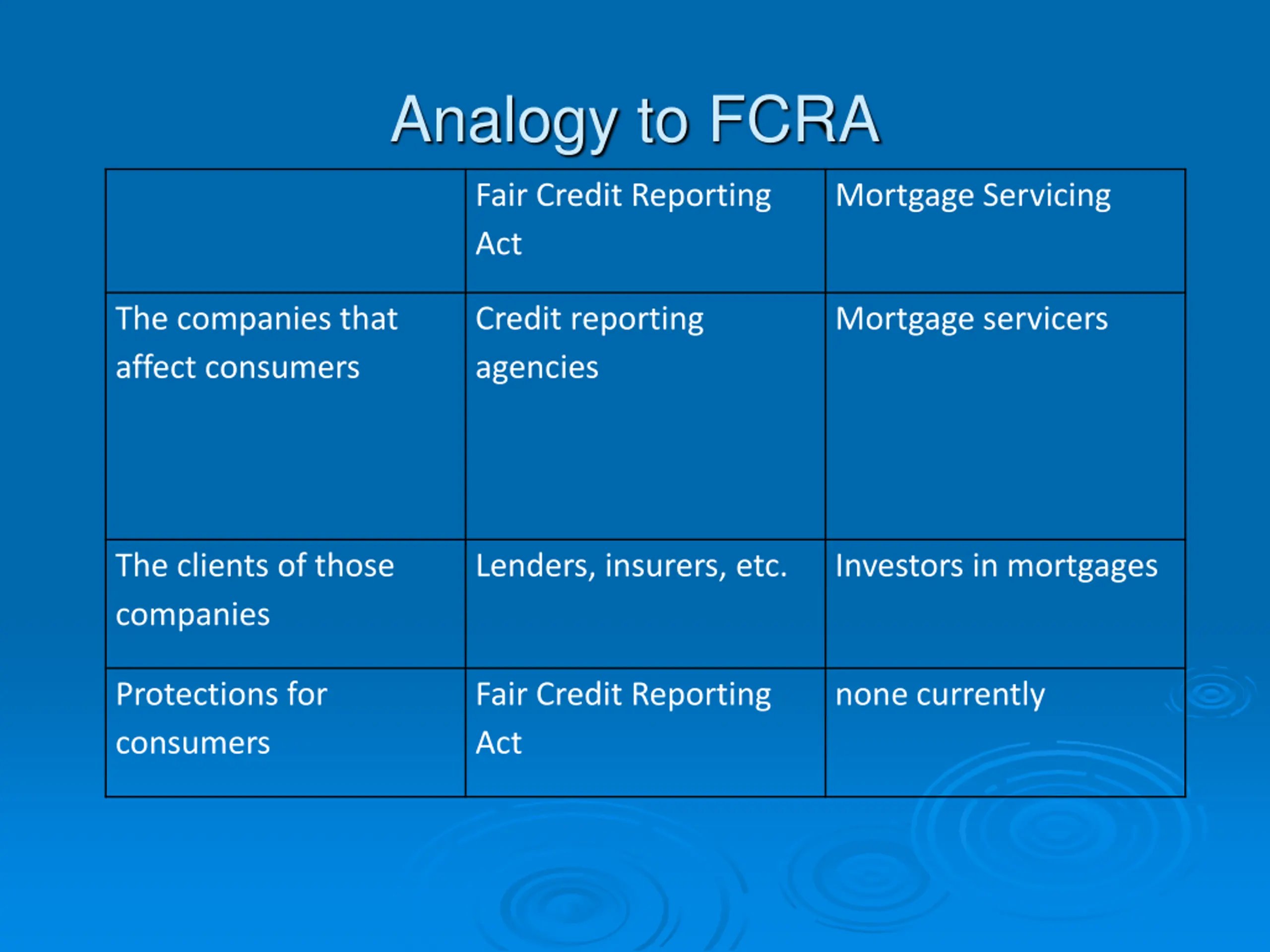 Analogy to FCRA

| | Fair Credit Reporting Act | Mortgage Servicing |
|---|---|---|
| The companies that affect consumers | Credit reporting agencies | Mortgage servicers |
| The clients of those companies | Lenders, insurers, etc. | Investors in mortgages |
| Protections for consumers | Fair Credit Reporting Act | none currently |